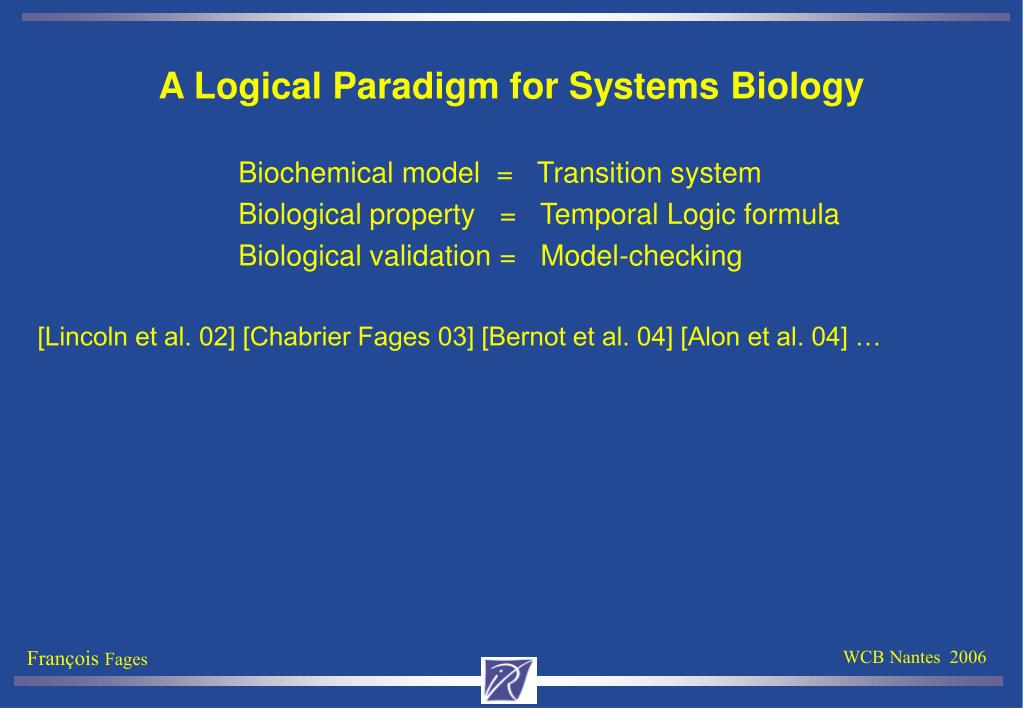 A Logical Paradigm for Systems Biology

Biochemical model = Transition system
Biological property = Temporal Logic formula
Biological validation = Model-checking

[Lincoln et al. 02] [Chabrier Fages 03] [Bernot et al. 04] [Alon et al. 04] …

François Fages

WCB Nantes 2006